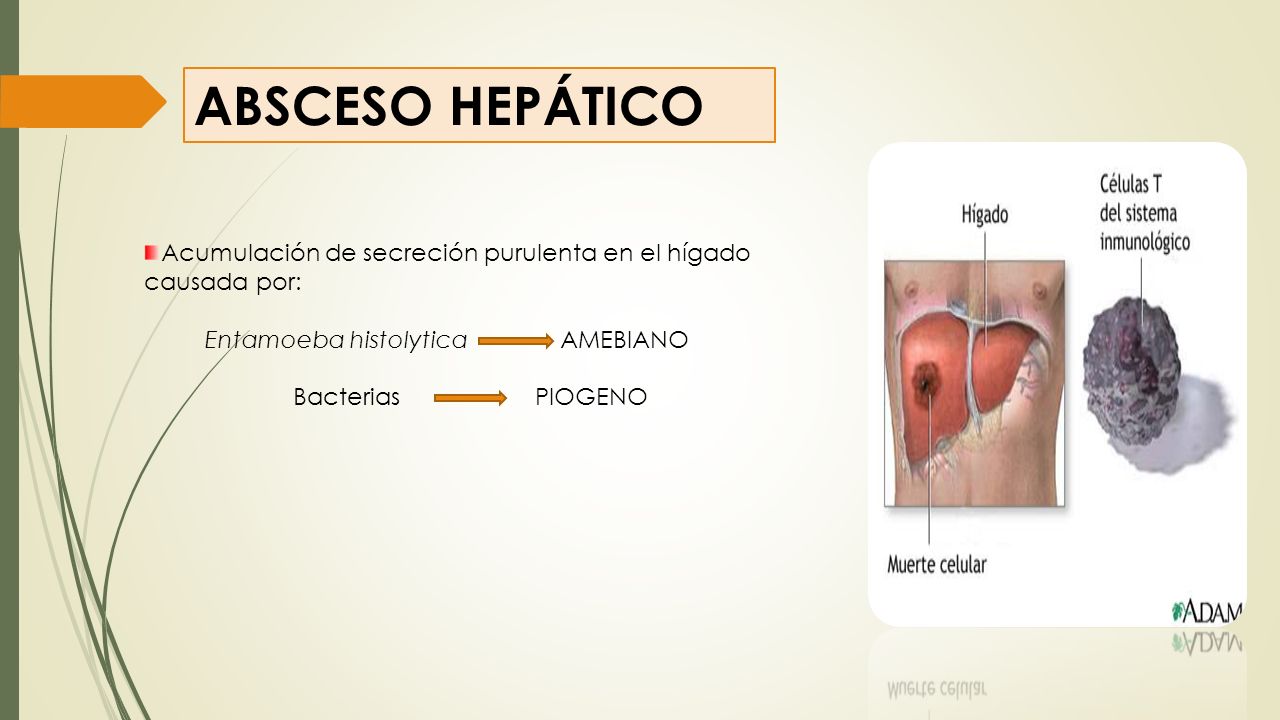 ABSCESO HEPÁTICO

Acumulación de secreción purulenta en el hígado causada por:

Entamoeba histolytica AMEBIANO

Bacterias PIOGENO

Hígado

Células T del sistema inmunológico

Muerte celular

ADAM